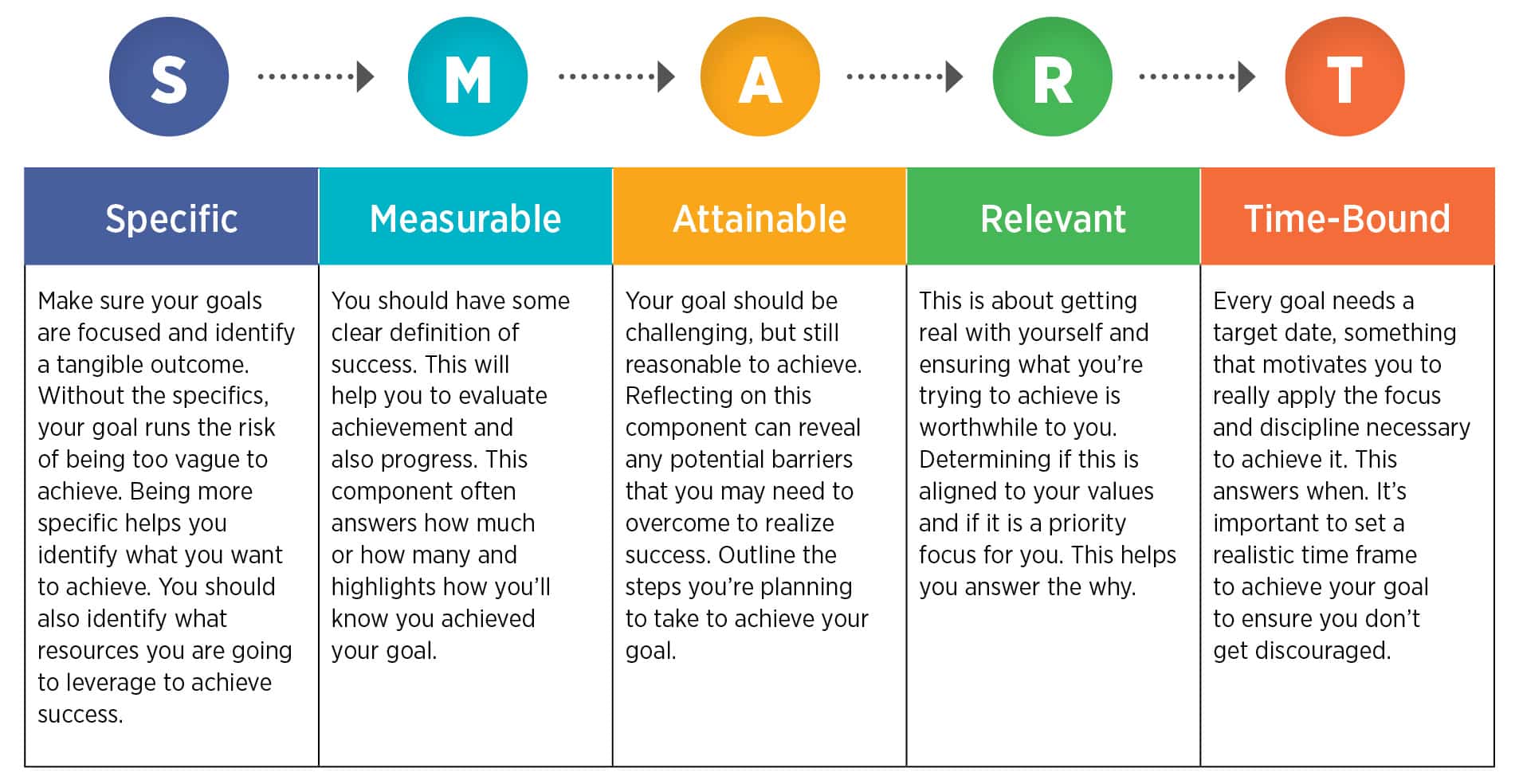 S M A R T

| Specific | Measurable | Attainable | Relevant | Time-Bound |
|---|---|---|---|---|
| Make sure your goals are focused and identify a tangible outcome. Without the specifics, your goal runs the risk of being too vague to achieve. Being more specific helps you identify what you want to achieve. You should also identify what resources you are going to leverage to achieve success. | You should have some clear definition of success. This will help you to evaluate achievement and also progress. This component often answers how much or how many and highlights how you'll know you achieved your goal. | Your goal should be challenging, but still reasonable to achieve. Reflecting on this component can reveal any potential barriers that you may need to overcome to realize success. Outline the steps you're planning to take to achieve your goal. | This is about getting real with yourself and ensuring what you're trying to achieve is worthwhile to you. Determining if this is aligned to your values and if it is a priority focus for you. This helps you answer the why. | Every goal needs a target date, something that motivates you to really apply the focus and discipline necessary to achieve it. This answers when. It's important to set a realistic time frame to achieve your goal to ensure you don't get discouraged. |